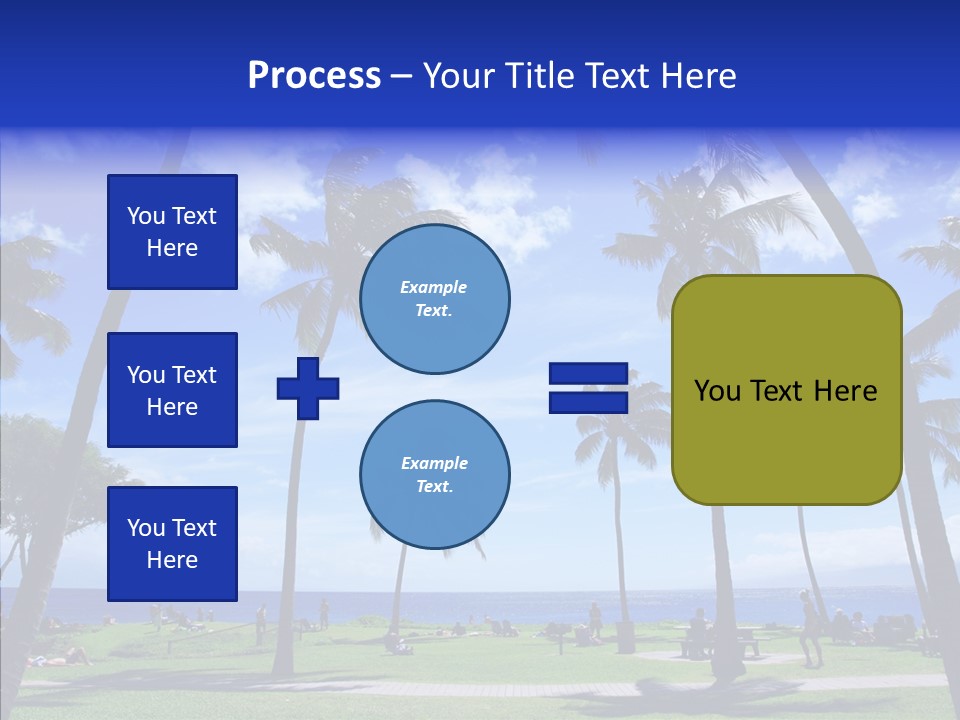 Process – Your Title Text Here

You Text Here

You Text Here

You Text Here

Example Text.

Example Text.

You Text Here